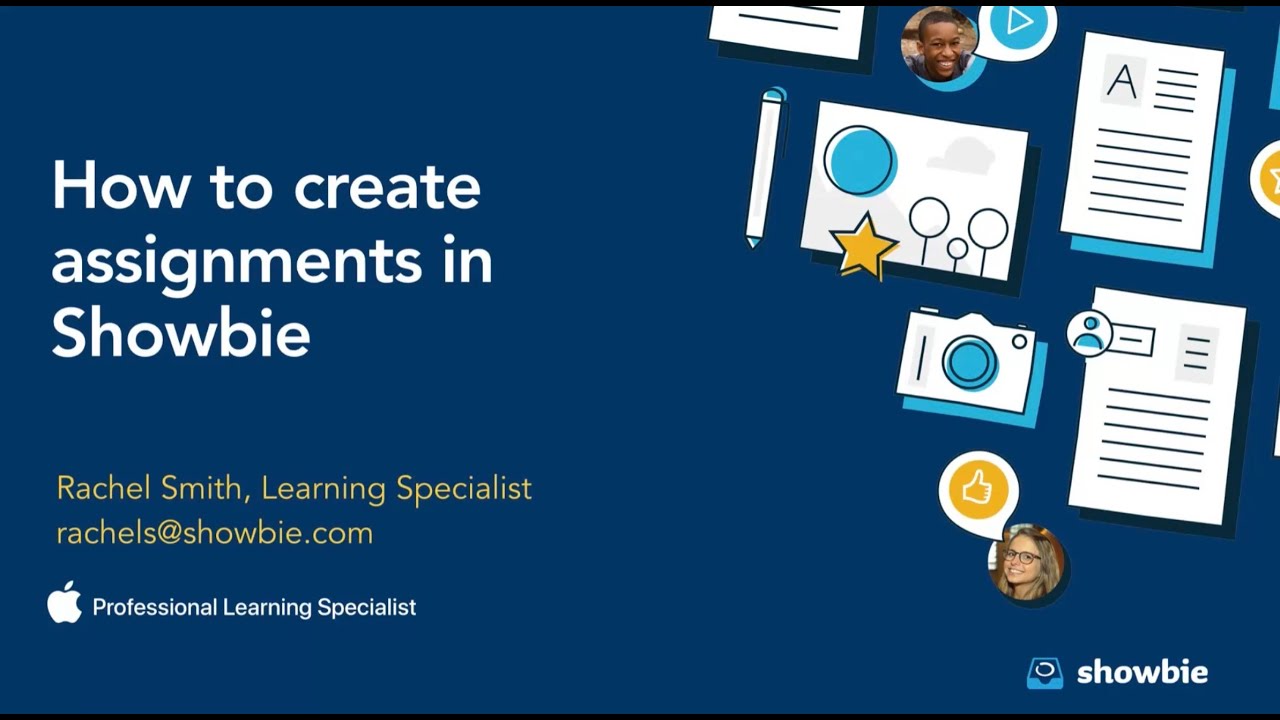 How to create assignments in Showbie

Rachel Smith, Learning Specialist
rachels@showbie.com

Professional Learning Specialist

A

showbie